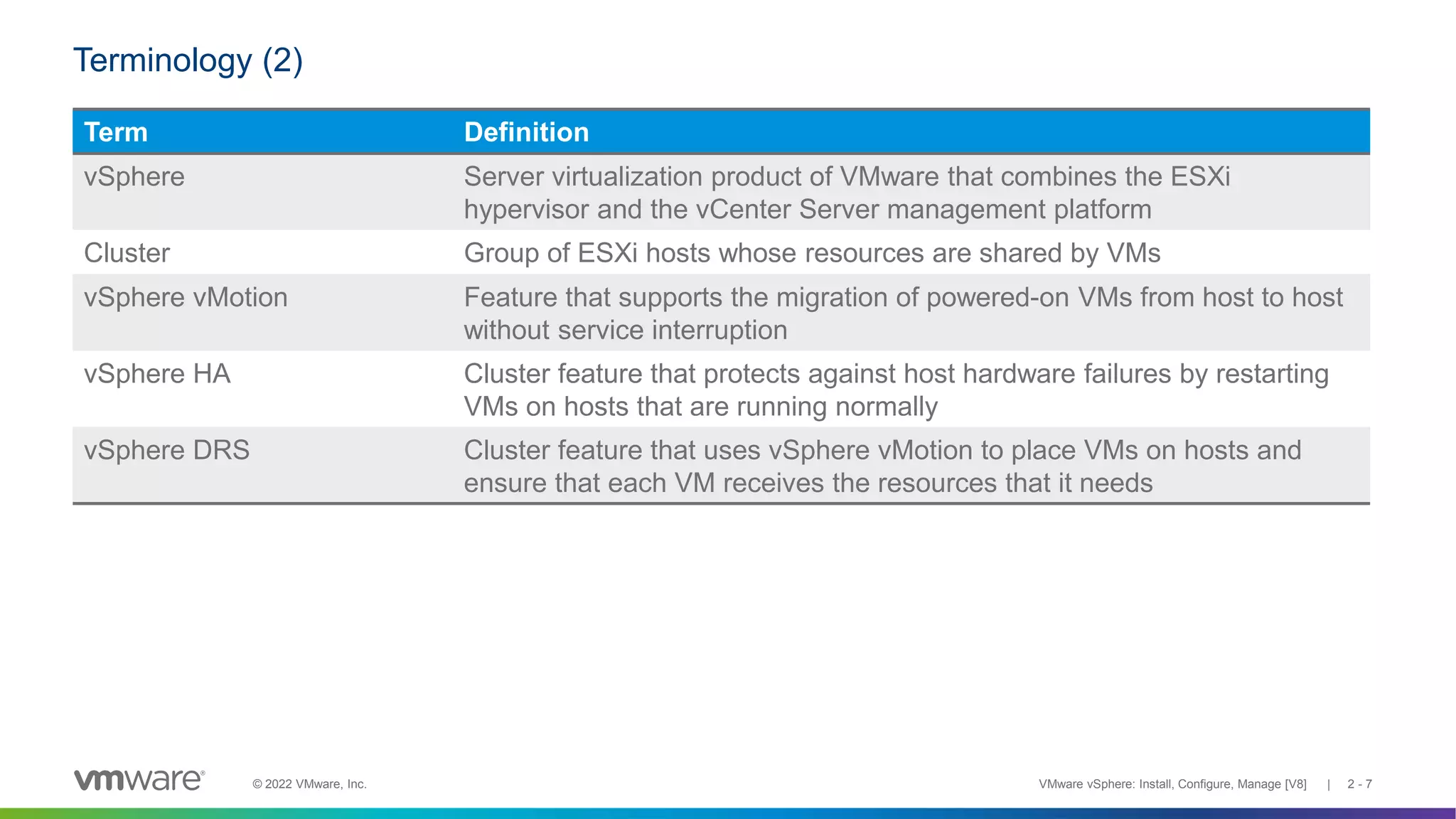 Terminology (2)

| Term | Definition |
|---|---|
| vSphere | Server virtualization product of VMware that combines the ESXi hypervisor and the vCenter Server management platform |
| Cluster | Group of ESXi hosts whose resources are shared by VMs |
| vSphere vMotion | Feature that supports the migration of powered-on VMs from host to host without service interruption |
| vSphere HA | Cluster feature that protects against host hardware failures by restarting VMs on hosts that are running normally |
| vSphere DRS | Cluster feature that uses vSphere vMotion to place VMs on hosts and ensure that each VM receives the resources that it needs |

vmware® © 2022 VMware, Inc. VMware vSphere: Install, Configure, Manage [V8] | 2 - 7